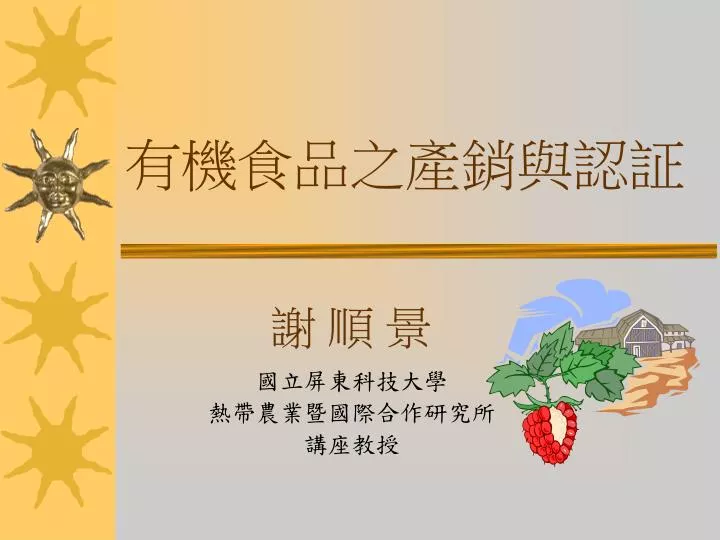 有機食品之產銷與認証

謝 順 景

國立屏東科技大學
熱帶農業暨國際合作研究所
講座教授